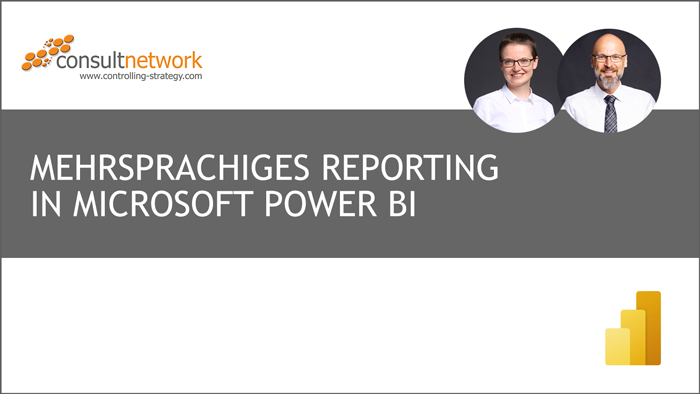 consultnetwork
www.controlling-strategy.com

MEHRSPRACHIGES REPORTING IN MICROSOFT POWER BI